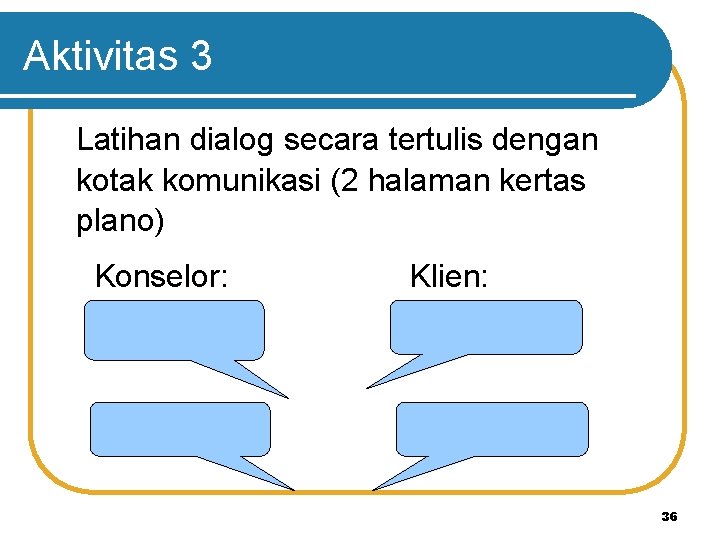 Aktivitas 3

Latihan dialog secara tertulis dengan kotak komunikasi (2 halaman kertas plano)

Konselor:

Klien:

36